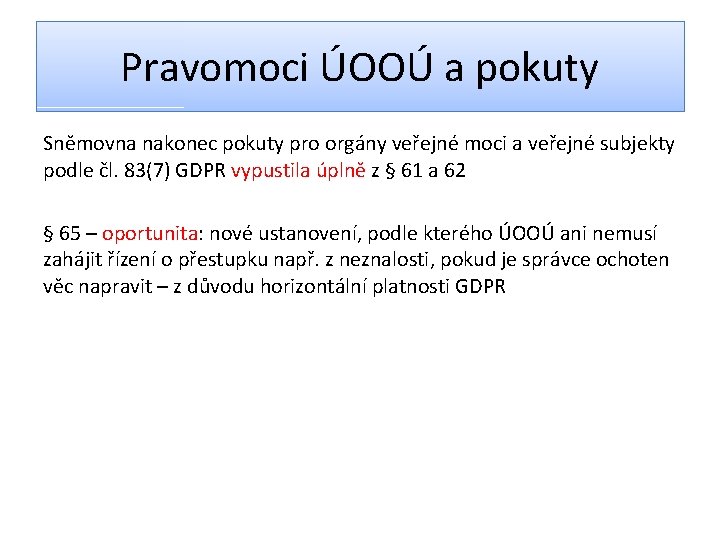 Pravomoci ÚOOÚ a pokuty

Sněmovna nakonec pokuty pro orgány veřejné moci a veřejné subjekty podle čl. 83(7) GDPR vypustila úplně z § 61 a 62

§ 65 – oportunita: nové ustanovení, podle kterého ÚOOÚ ani nemusí zahájit řízení o přestupku např. z neznalosti, pokud je správce ochoten věc napravit – z důvodu horizontální platnosti GDPR